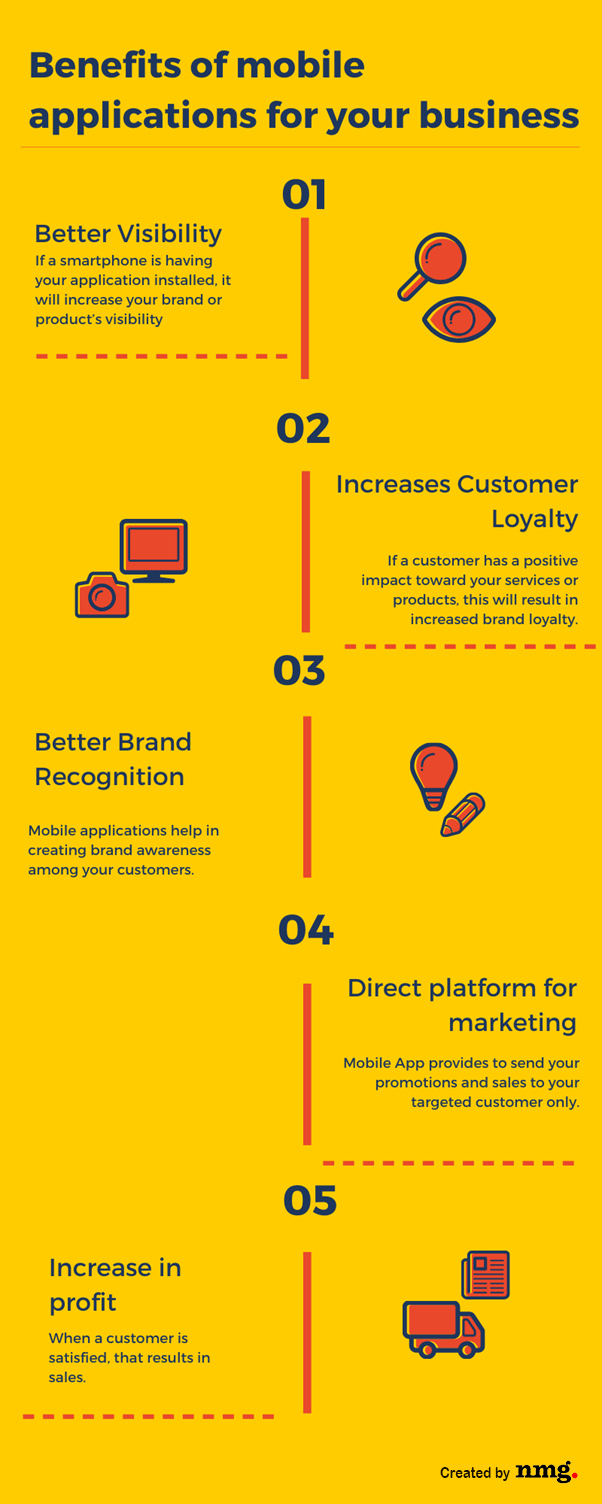 Benefits of mobile applications for your business

01

Better Visibility

If a smartphone is having your application installed, it will increase your brand or product's visibility

02

Increases Customer Loyalty

If a customer has a positive impact toward your services or products, this will result in increased brand loyalty.

03

Better Brand Recognition

Mobile applications help in creating brand awareness among your customers.

04

Direct platform for marketing

Mobile App provides to send your promotions and sales to your targeted customer only.

05

Increase in profit

When a customer is satisfied, that results in sales.

Created by nmg.